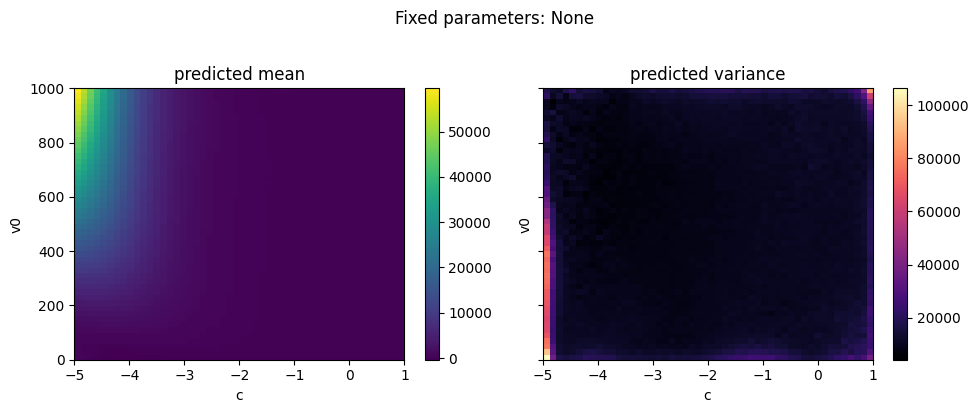 Fixed parameters: None

predicted mean

v0

1000
800
600
400
200
0

−5 −4 −3 −2 −1 0 1

c

50000
40000
30000
20000
10000
0

predicted variance

v0

−5 −4 −3 −2 −1 0 1

c

100000
80000
60000
40000
20000